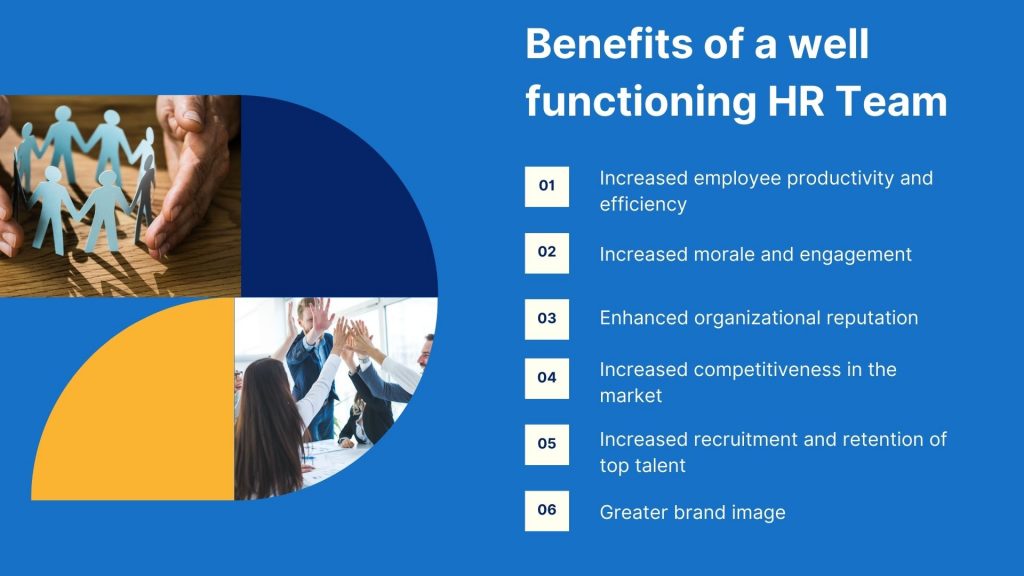 Benefits of a well functioning HR Team

01 Increased employee productivity and efficiency

02 Increased morale and engagement

03 Enhanced organizational reputation

04 Increased competitiveness in the market

05 Increased recruitment and retention of top talent

06 Greater brand image